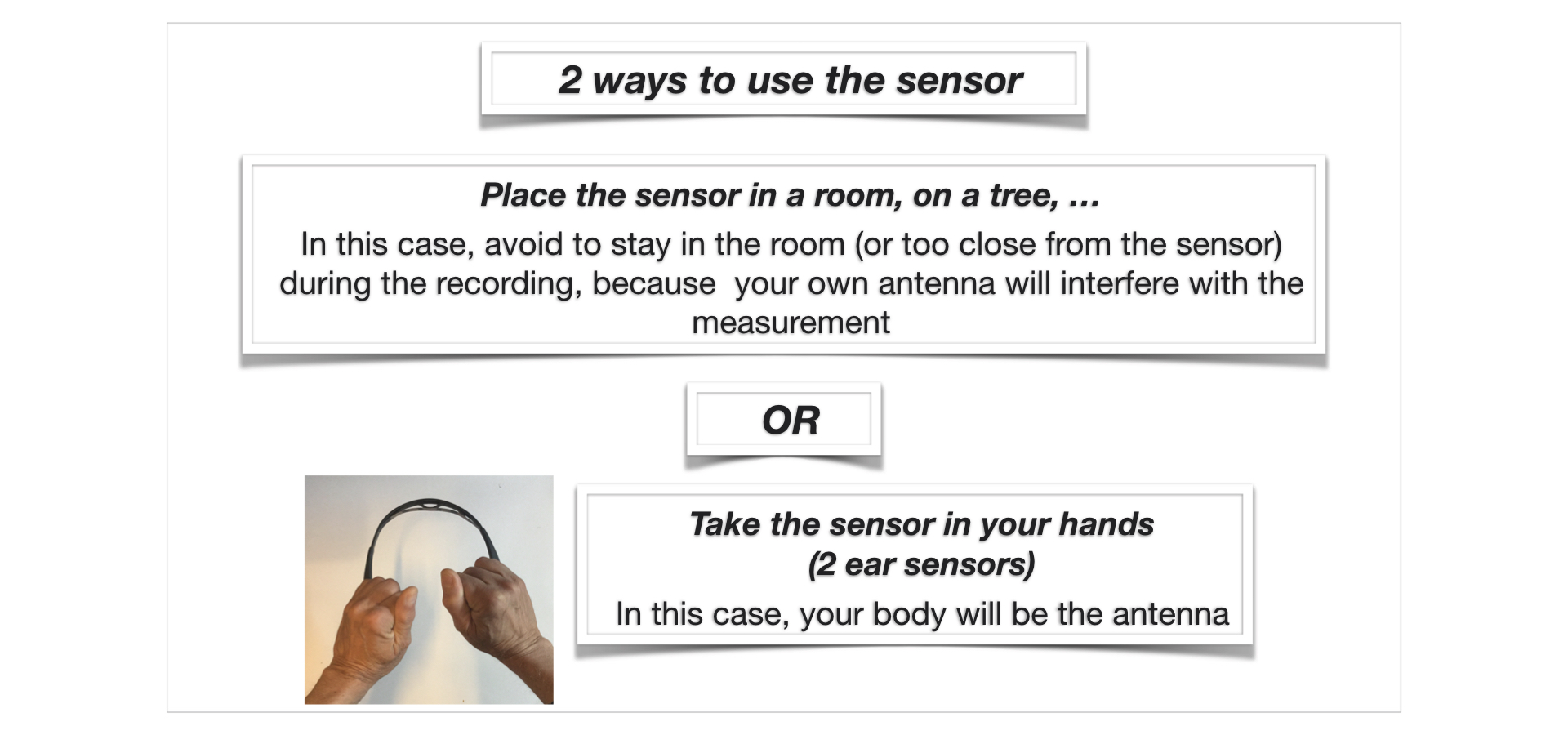 2 ways to use the sensor

Place the sensor in a room, on a tree, …

In this case, avoid to stay in the room (or too close from the sensor) during the recording, because your own antenna will interfere with the measurement

OR

Take the sensor in your hands (2 ear sensors)

In this case, your body will be the antenna